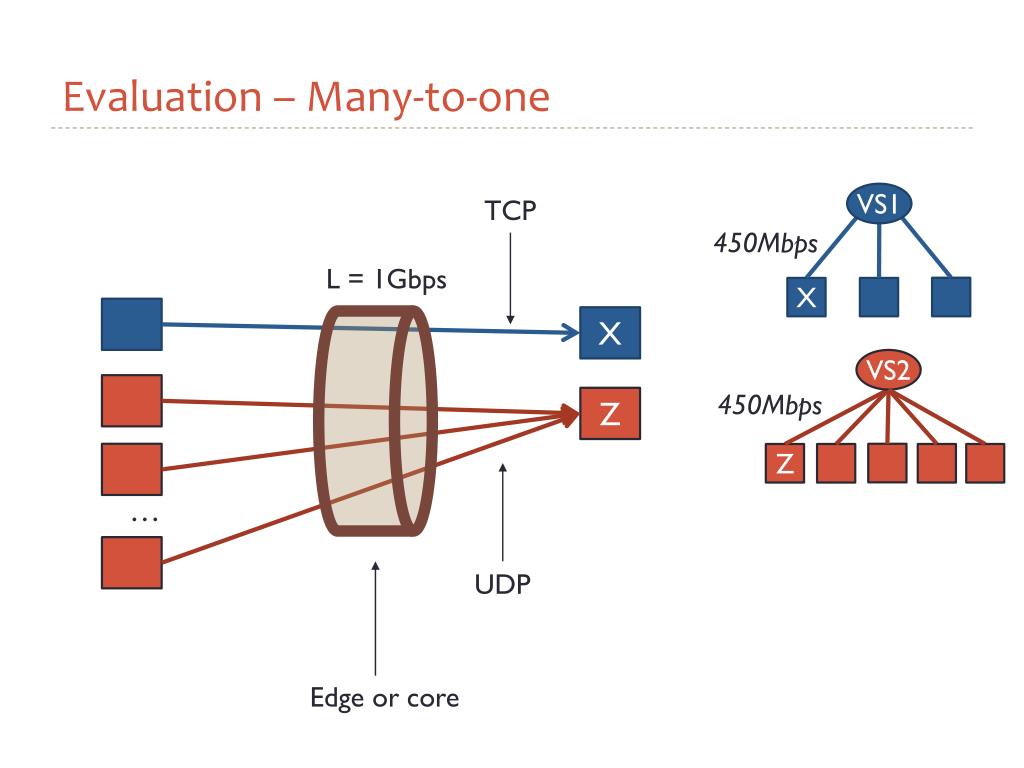 Evaluation – Many-to-one

TCP

L = 1Gbps

X

Z

…

UDP

Edge or core

VS1

450Mbps

X

VS2

450Mbps

Z